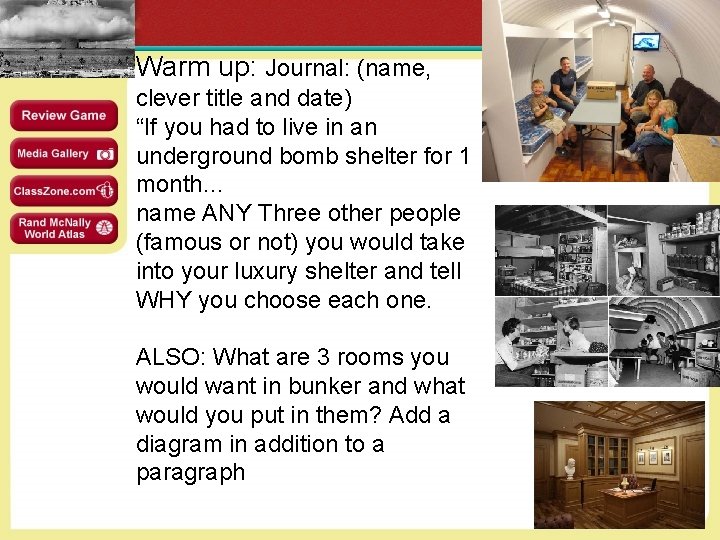 Review Game

Media Gallery

ClassZone.com

Rand McNally World Atlas

Warm up: Journal: (name, clever title and date)
“If you had to live in an underground bomb shelter for 1 month…
name ANY Three other people (famous or not) you would take into your luxury shelter and tell WHY you choose each one.

ALSO: What are 3 rooms you would want in bunker and what would you put in them? Add a diagram in addition to a paragraph